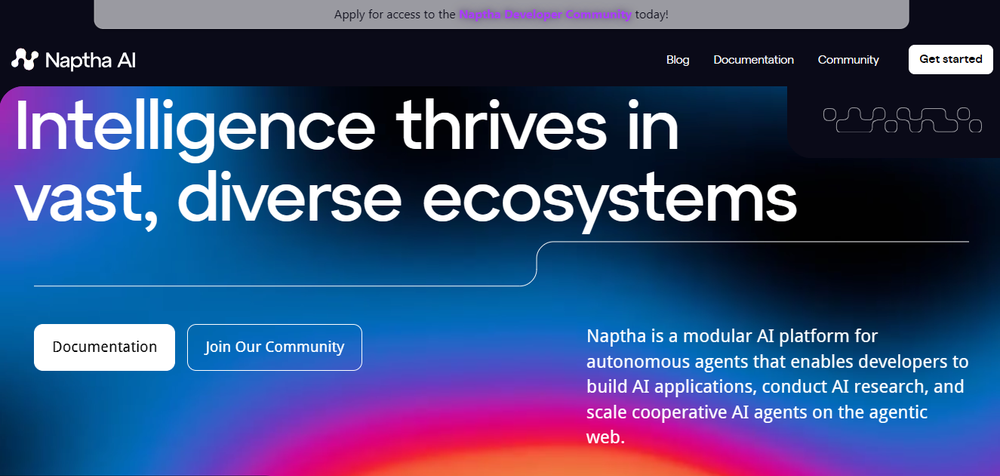 Apply for access to the Naptha Developer Community today!

Naptha AI

Blog Documentation Community Get started

Intelligence thrives in vast, diverse ecosystems

Documentation Join Our Community

Naptha is a modular AI platform for autonomous agents that enables developers to build AI applications, conduct AI research, and scale cooperative AI agents on the agentic web.